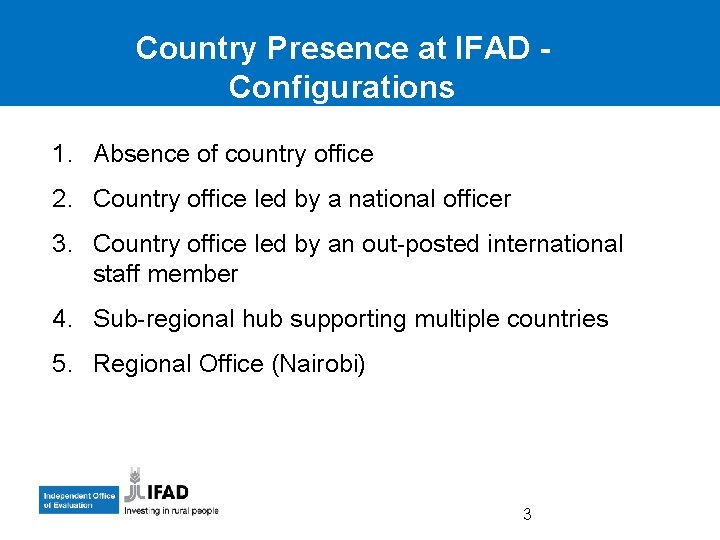 Country Presence at IFAD - Configurations

1. Absence of country office
2. Country office led by a national officer
3. Country office led by an out-posted international staff member
4. Sub-regional hub supporting multiple countries
5. Regional Office (Nairobi)

Independent Office of Evaluation

IFAD
Investing in rural people

3